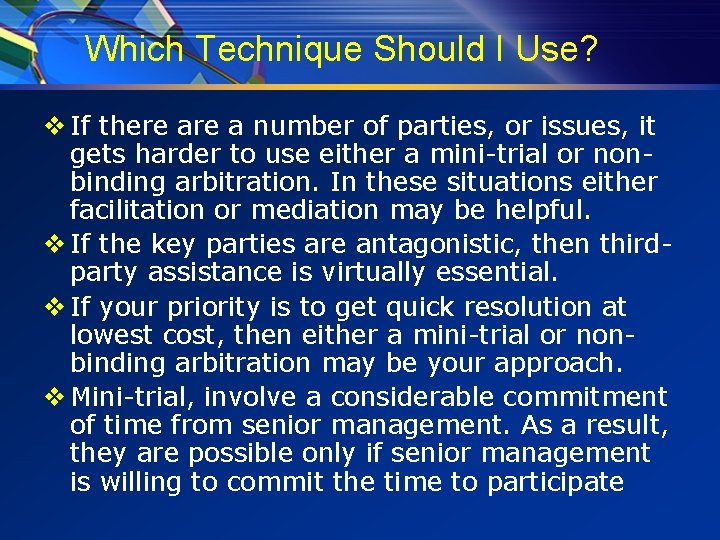 Which Technique Should I Use?

❖ If there are a number of parties, or issues, it gets harder to use either a mini-trial or non-binding arbitration. In these situations either facilitation or mediation may be helpful.

❖ If the key parties are antagonistic, then third-party assistance is virtually essential.

❖ If your priority is to get quick resolution at lowest cost, then either a mini-trial or non-binding arbitration may be your approach.

❖ Mini-trial, involve a considerable commitment of time from senior management. As a result, they are possible only if senior management is willing to commit the time to participate